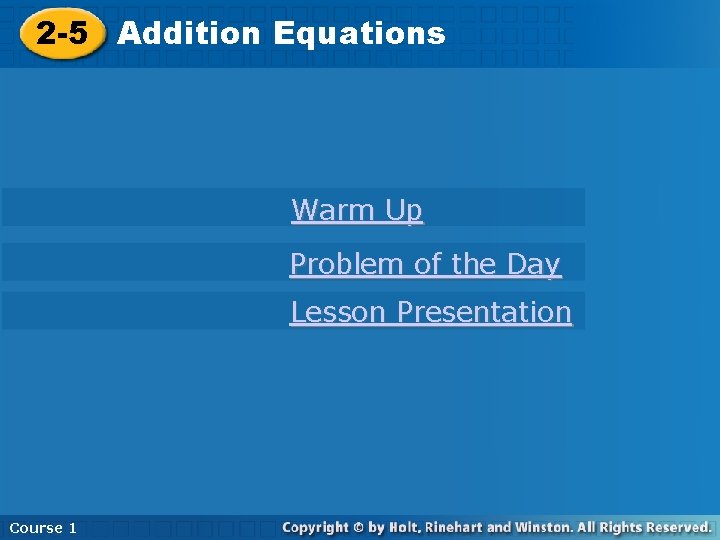 2-5 Addition Equations

Warm Up

Problem of the Day

Lesson Presentation

Course 1

Copyright © by Holt, Rinehart and Winston. All Rights Reserved.